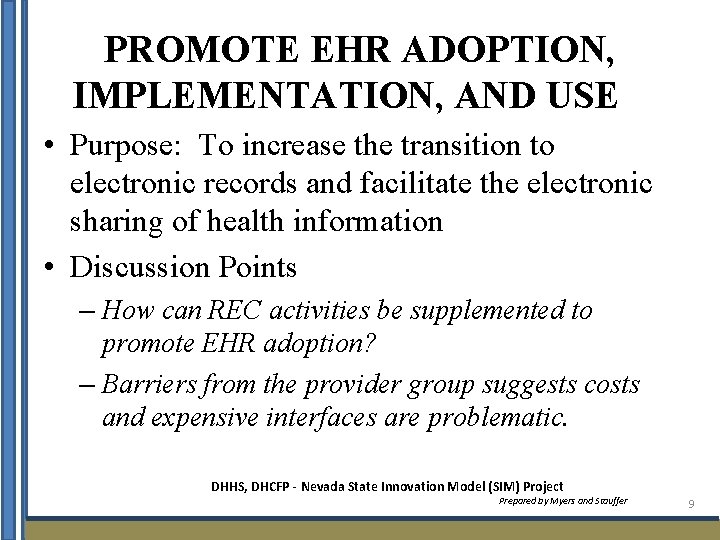 PROMOTE EHR ADOPTION, IMPLEMENTATION, AND USE

• Purpose: To increase the transition to electronic records and facilitate the electronic sharing of health information

• Discussion Points

– How can REC activities be supplemented to promote EHR adoption?

– Barriers from the provider group suggests costs and expensive interfaces are problematic.

DHHS, DHCFP - Nevada State Innovation Model (SIM) Project
Prepared by Myers and Stauffer

9